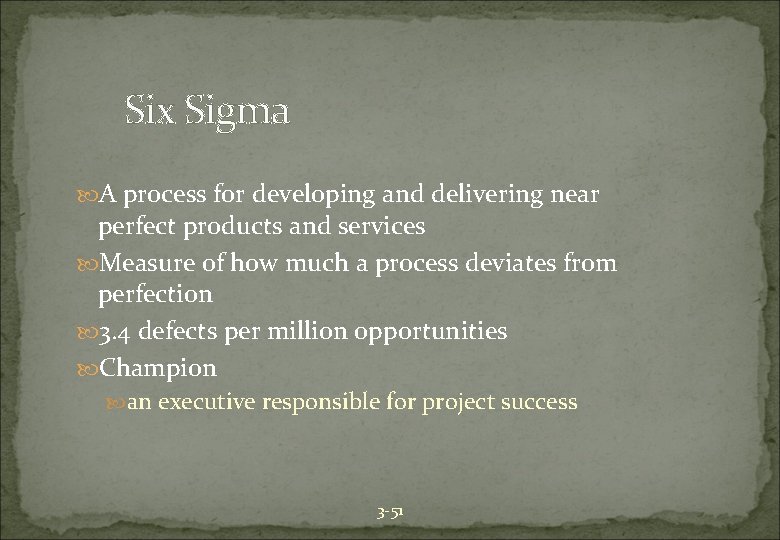 Six Sigma

A process for developing and delivering near perfect products and services

Measure of how much a process deviates from perfection

3.4 defects per million opportunities

Champion

an executive responsible for project success

3-51